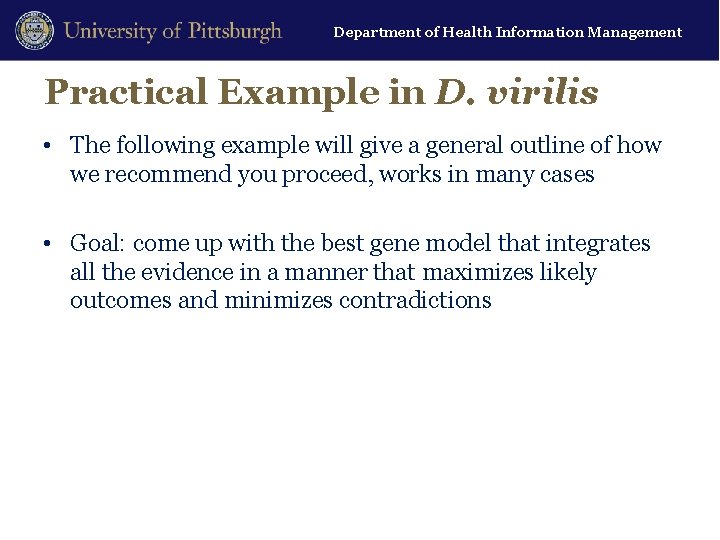 University of Pittsburgh

Department of Health Information Management

Practical Example in D. virilis

• The following example will give a general outline of how we recommend you proceed, works in many cases

• Goal: come up with the best gene model that integrates all the evidence in a manner that maximizes likely outcomes and minimizes contradictions